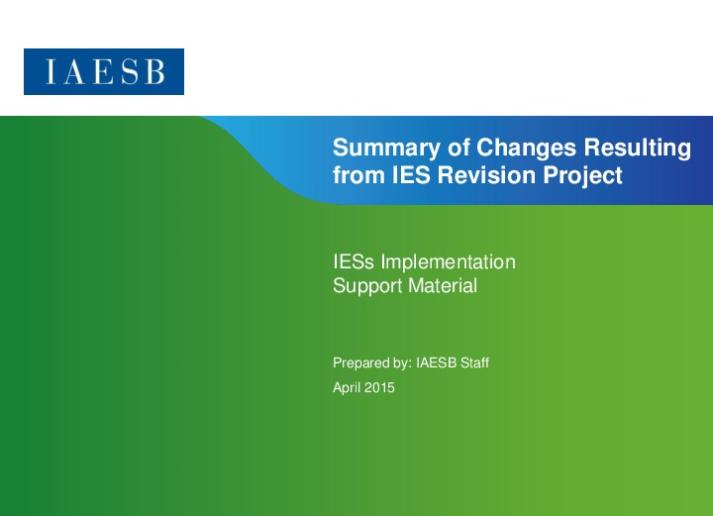 IAESB

Summary of Changes Resulting from IES Revision Project

IESs Implementation Support Material

Prepared by: IAESB Staff

April 2015